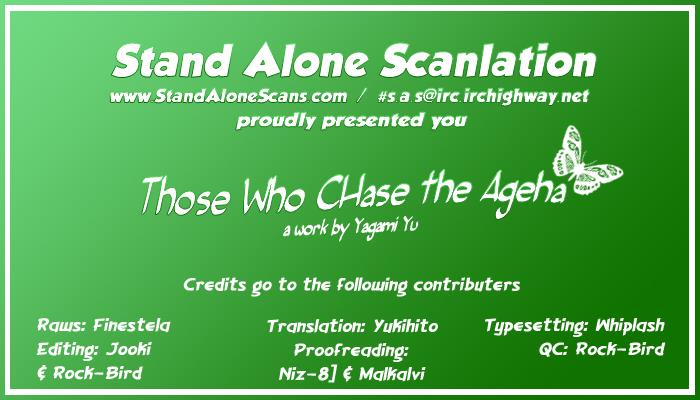 Stand Alone Scanlation
www.StandAloneScans.com / #s.a.s@irc.irchighway.net
proudly presented you

Those Who CHase the Ageha
a work by Yagami Yu

Credits go to the following contributers

Raws: Finestela
Editing: Jooki & Rock-Bird

Translation: Yukihito
Proofreading: Niz-8] & Malkalvi

Typesetting: Whiplash
QC: Rock-Bird